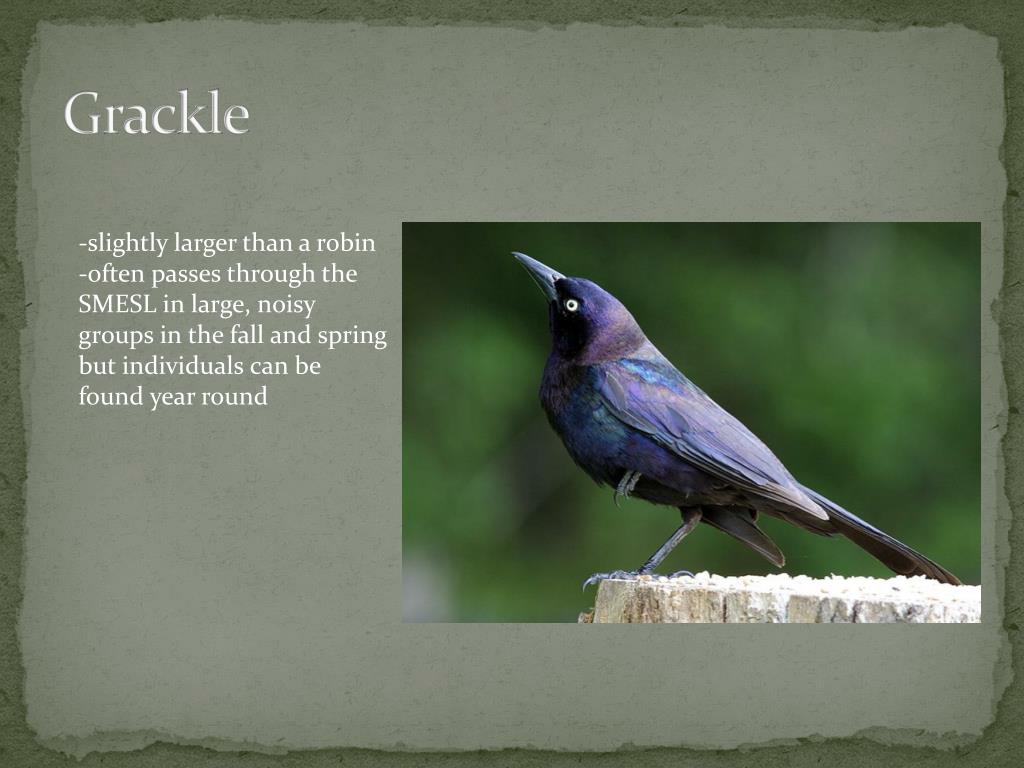 Grackle

-slightly larger than a robin
-often passes through the SMESL in large, noisy groups in the fall and spring but individuals can be found year round